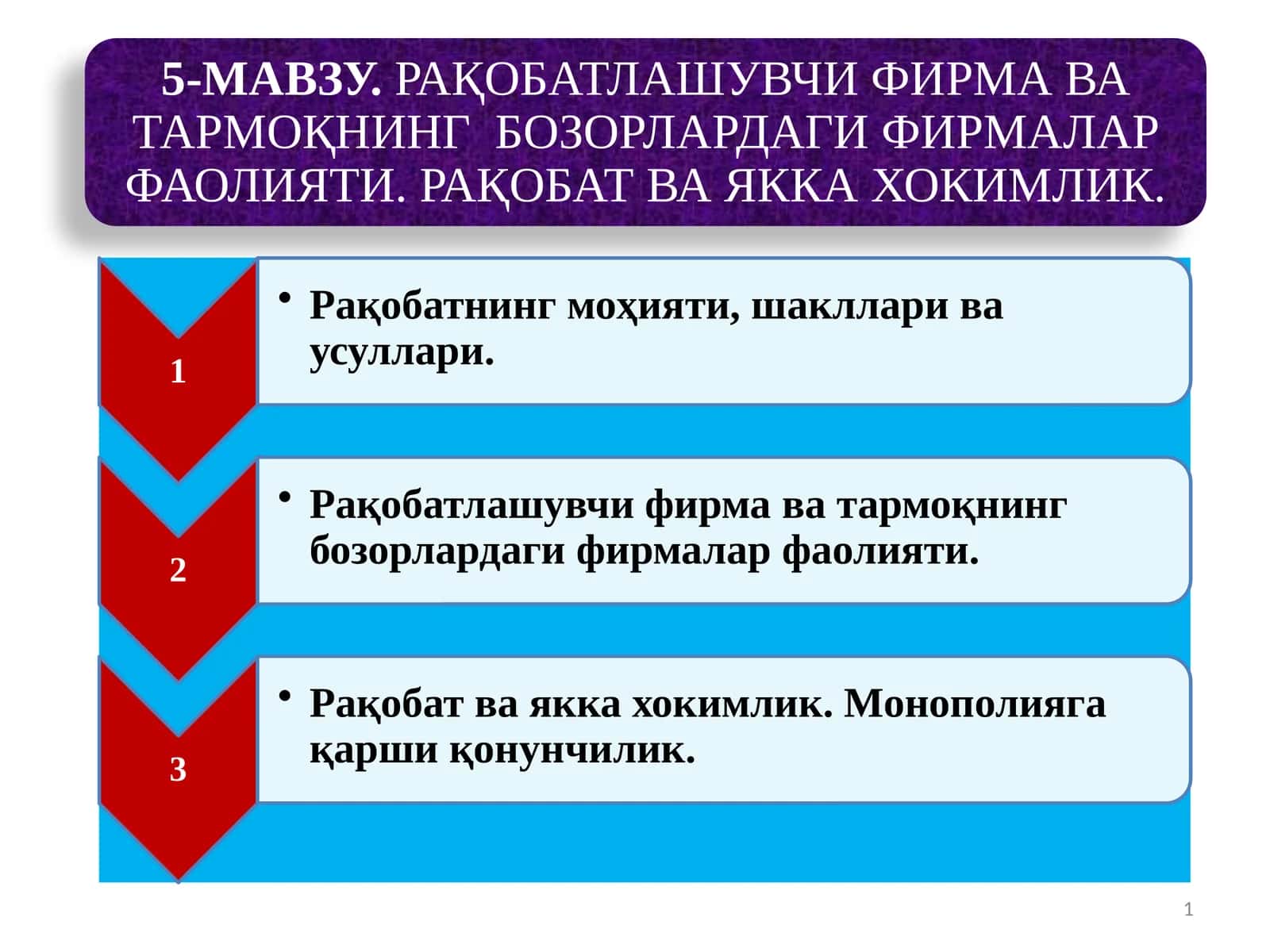 5-МАВЗУ. РАҚОБАТЛАШУВЧИ ФИРМА ВА ТАРМОҚНИНГ БОЗОРЛАРДАГИ ФИРМАЛАР ФАОЛИЯТИ. РАҚОБАТ ВА ЯККА ХОКИМЛИК.

1

• Рақобатнинг моҳияти, шакллари ва усуллари.

2

• Рақобатлашувчи фирма ва тармоқнинг бозорлардаги фирмалар фаолияти.

3

• Рақобат ва якка хокимлик. Монополияга қарши қонунчилик.

1